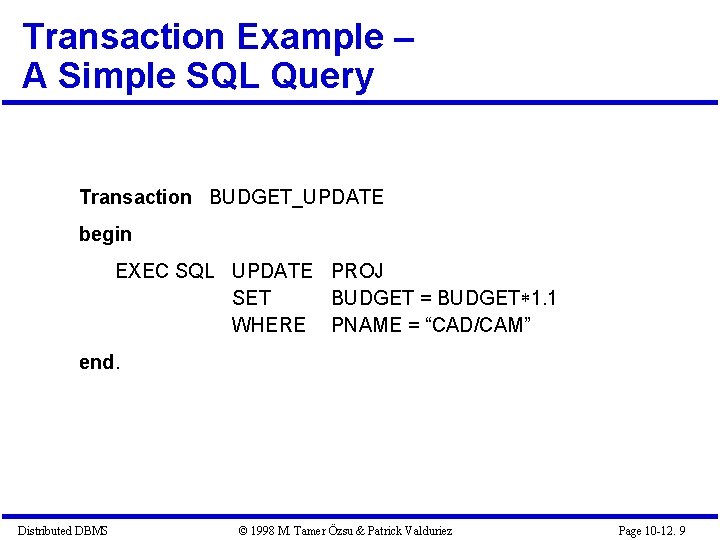 Transaction Example – A Simple SQL Query

Transaction BUDGET_UPDATE

begin

EXEC SQL UPDATE PROJ
SET BUDGET = BUDGET∗1.1
WHERE PNAME = “CAD/CAM”

end.

Distributed DBMS © 1998 M. Tamer Özsu & Patrick Valduriez Page 10-12. 9